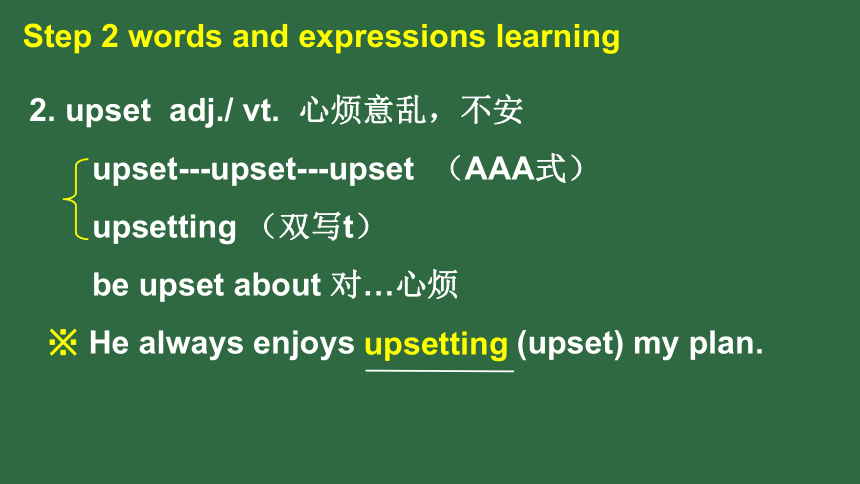 Step 2 words and expressions learning

2. upset adj./ vt. 心烦意乱，不安

upset---upset---upset （AAA式）

upsetting （双写t）

be upset about 对…心烦

※ He always enjoys upsetting (upset) my plan.